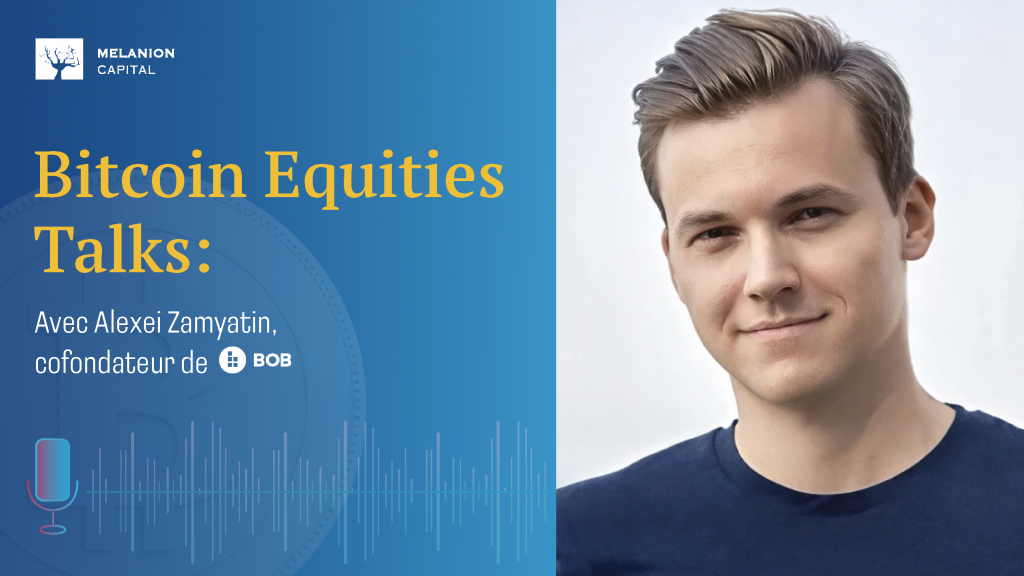 MELANION
CAPITAL

Bitcoin Equities Talks:

Avec Alexei Zamyatin, cofondateur de BOB